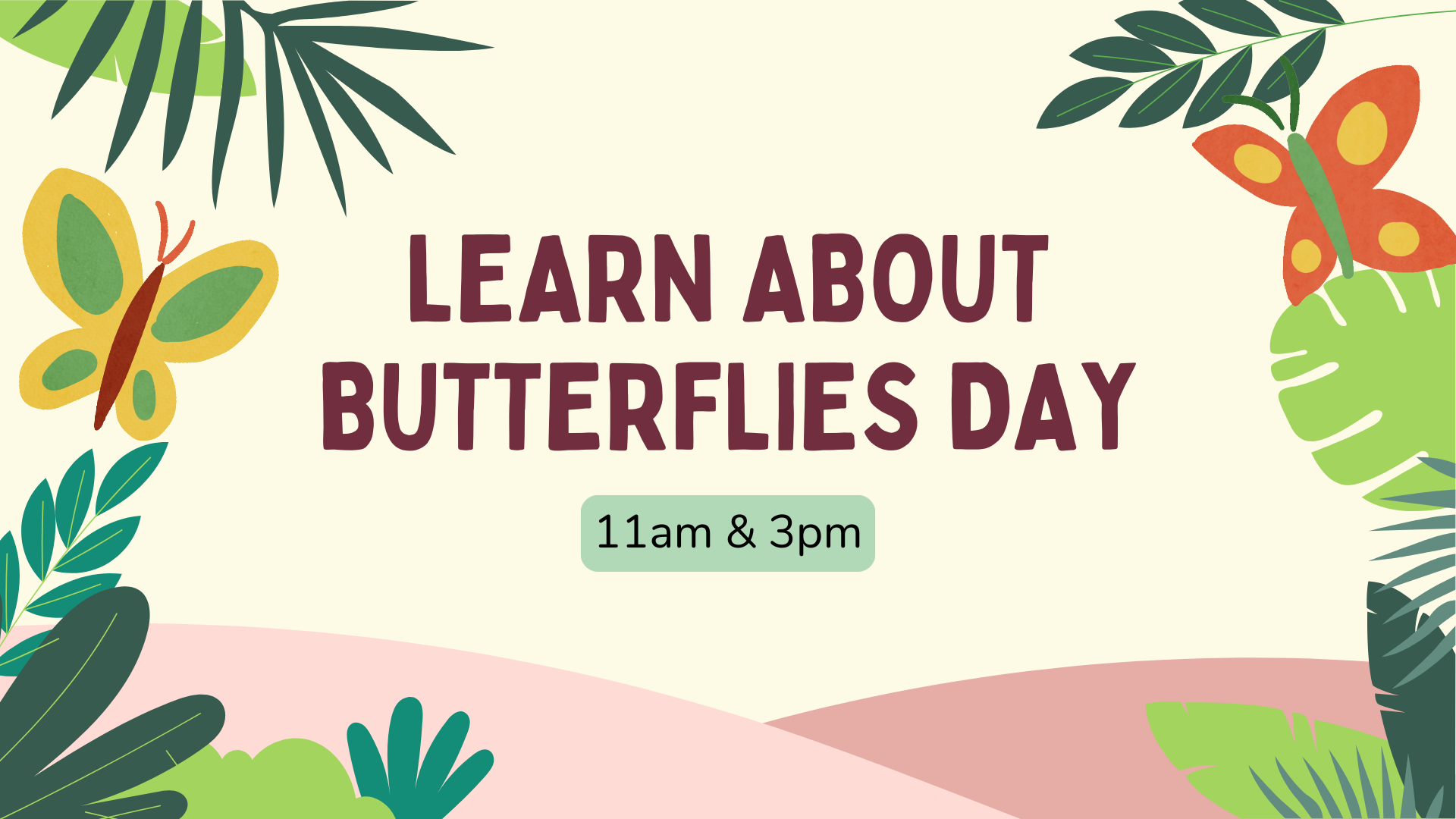 LEARN ABOUT BUTTERFLIES DAY

11am & 3pm